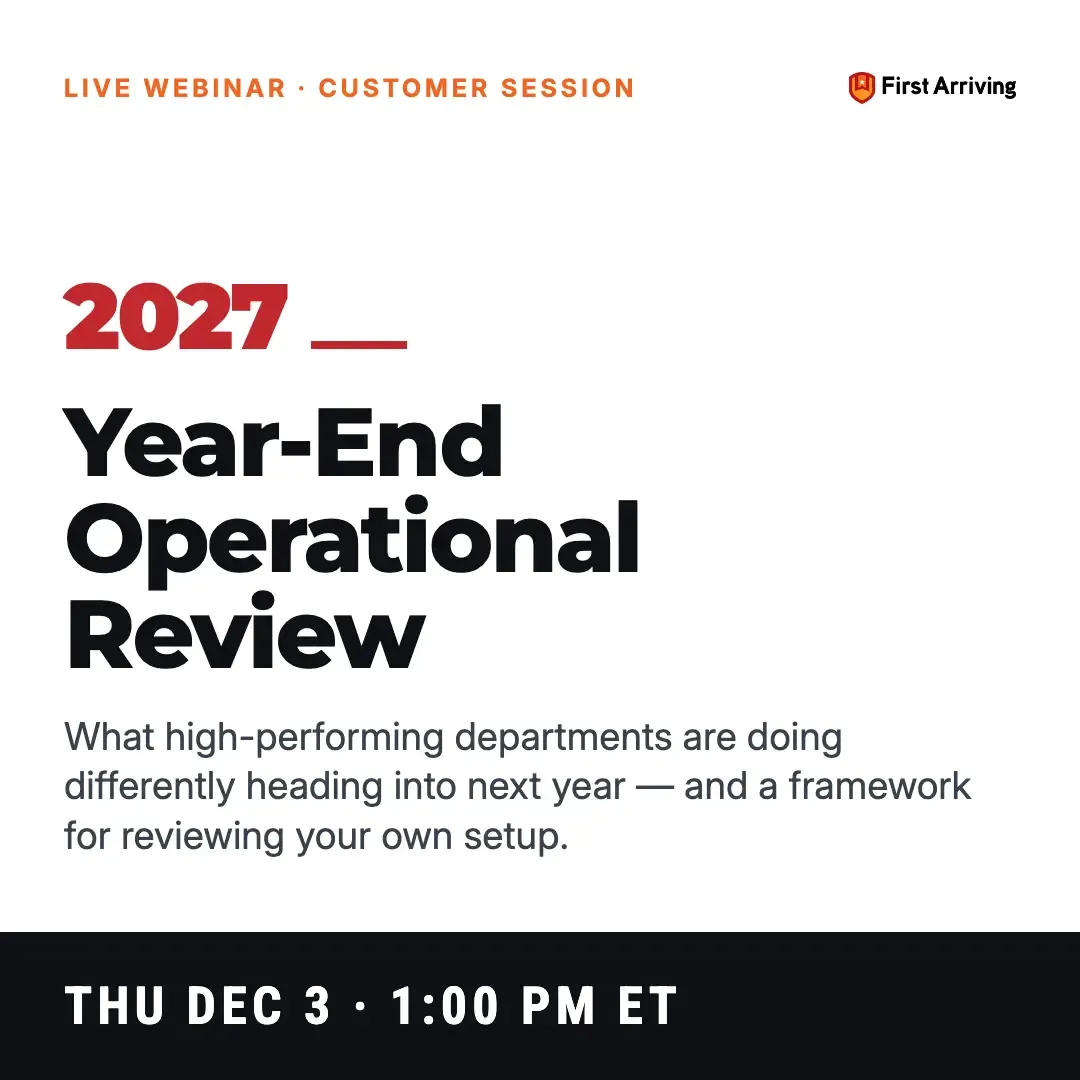 LIVE WEBINAR · CUSTOMER SESSION

First Arriving

2027

Year-End Operational Review

What high-performing departments are doing differently heading into next year — and a framework for reviewing your own setup.

THU DEC 3 · 1:00 PM ET